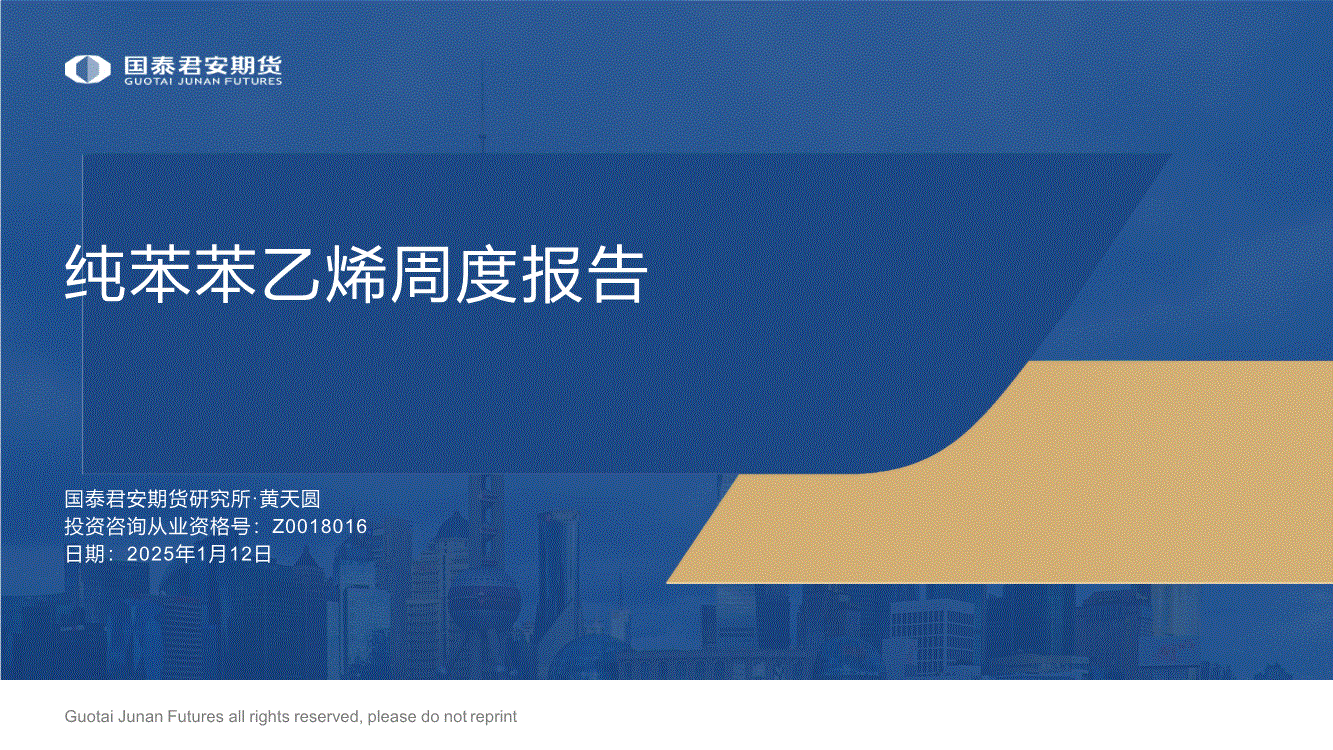 国泰君安期货
GUOTAI JUNAN FUTURES

纯苯苯乙烯周度报告

国泰君安期货研究所·黄天圆
投资咨询从业资格号：Z0018016
日期：2025年1月12日

Guotai Junan Futures all rights reserved, please do not reprint